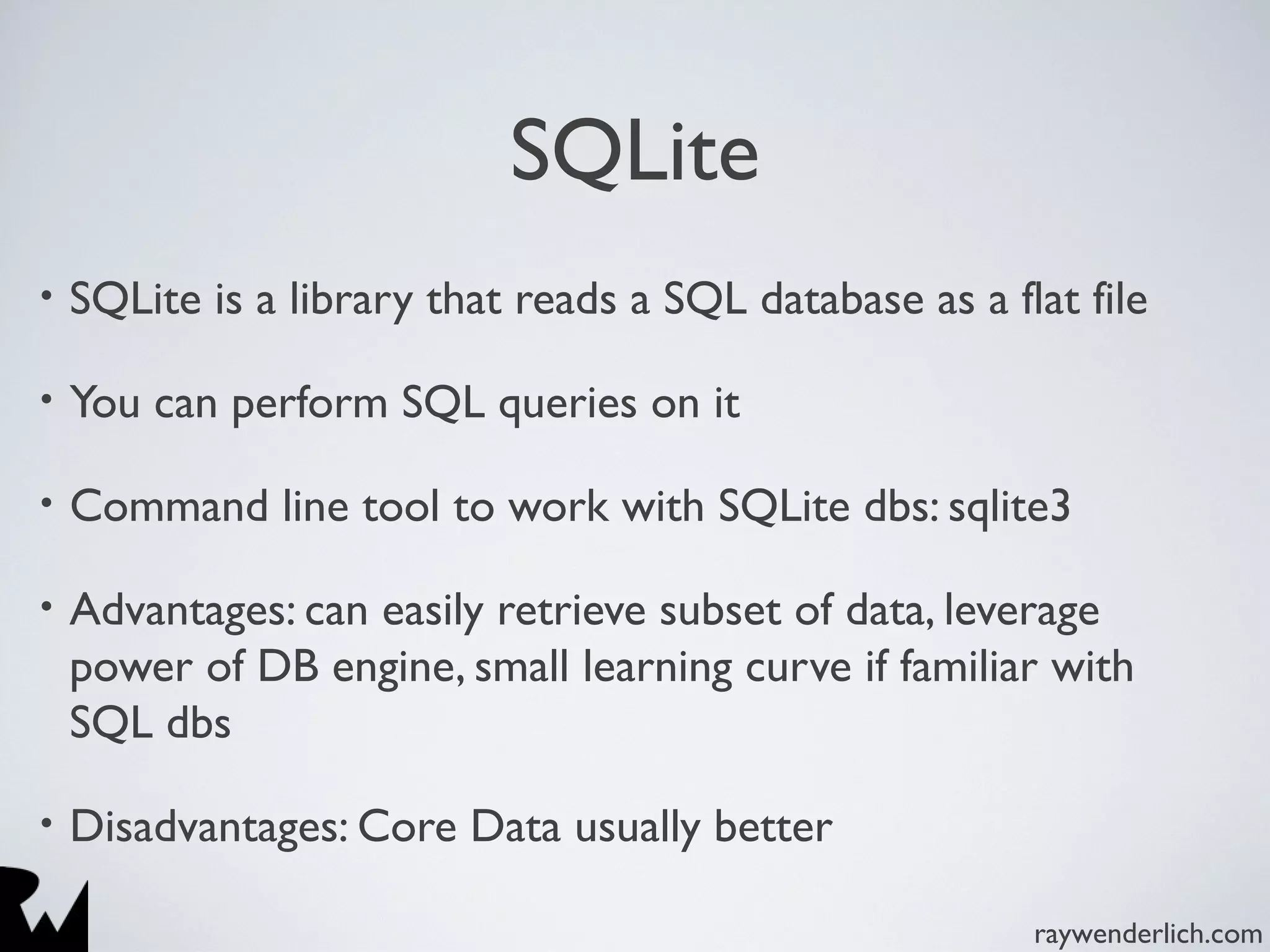 SQLite

• SQLite is a library that reads a SQL database as a flat file

• You can perform SQL queries on it

• Command line tool to work with SQLite dbs: sqlite3

• Advantages: can easily retrieve subset of data, leverage power of DB engine, small learning curve if familiar with SQL dbs

• Disadvantages: Core Data usually better

raywenderlich.com